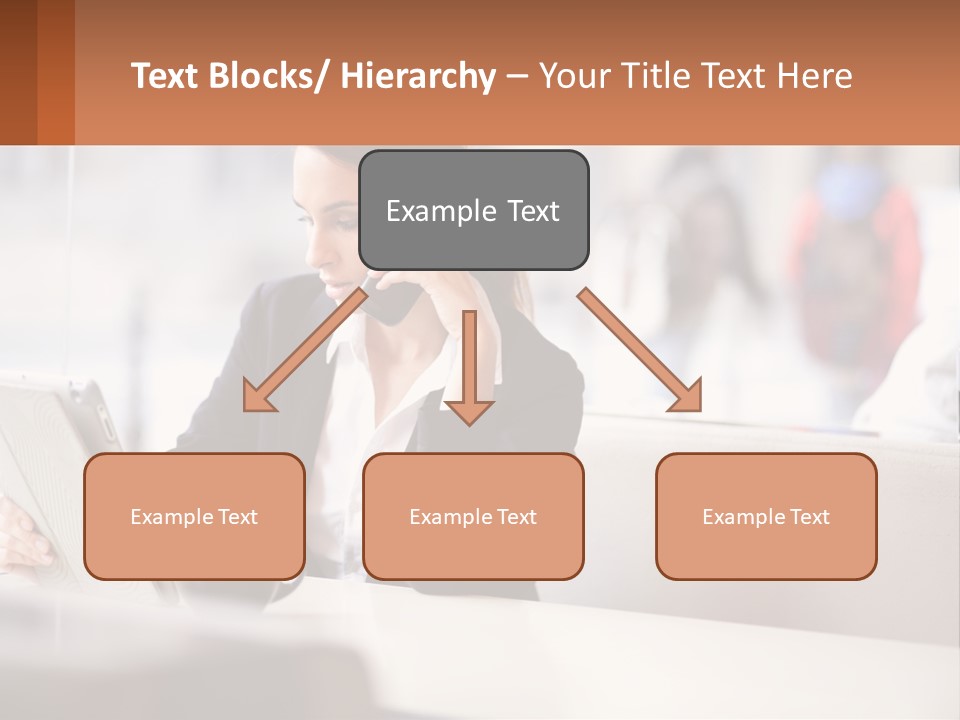 Text Blocks/ Hierarchy – Your Title Text Here

Example Text

Example Text

Example Text

Example Text